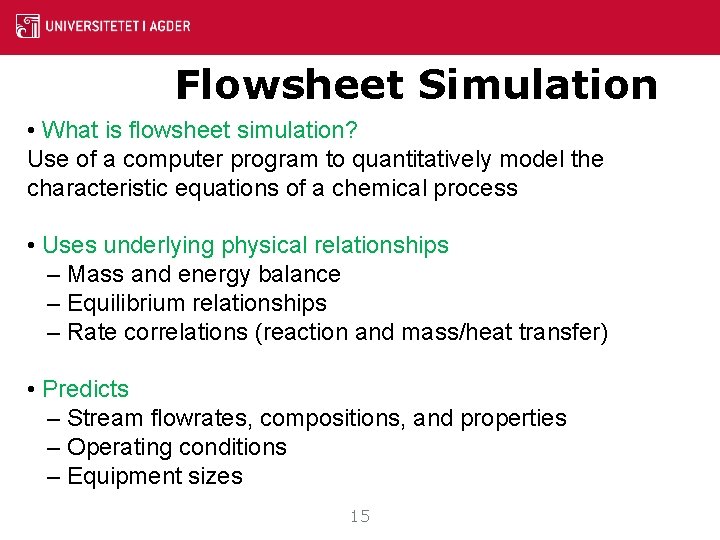 UNIVERSITETET I AGDER

Flowsheet Simulation

• What is flowsheet simulation?
Use of a computer program to quantitatively model the characteristic equations of a chemical process

• Uses underlying physical relationships
– Mass and energy balance
– Equilibrium relationships
– Rate correlations (reaction and mass/heat transfer)

• Predicts
– Stream flowrates, compositions, and properties
– Operating conditions
– Equipment sizes

15